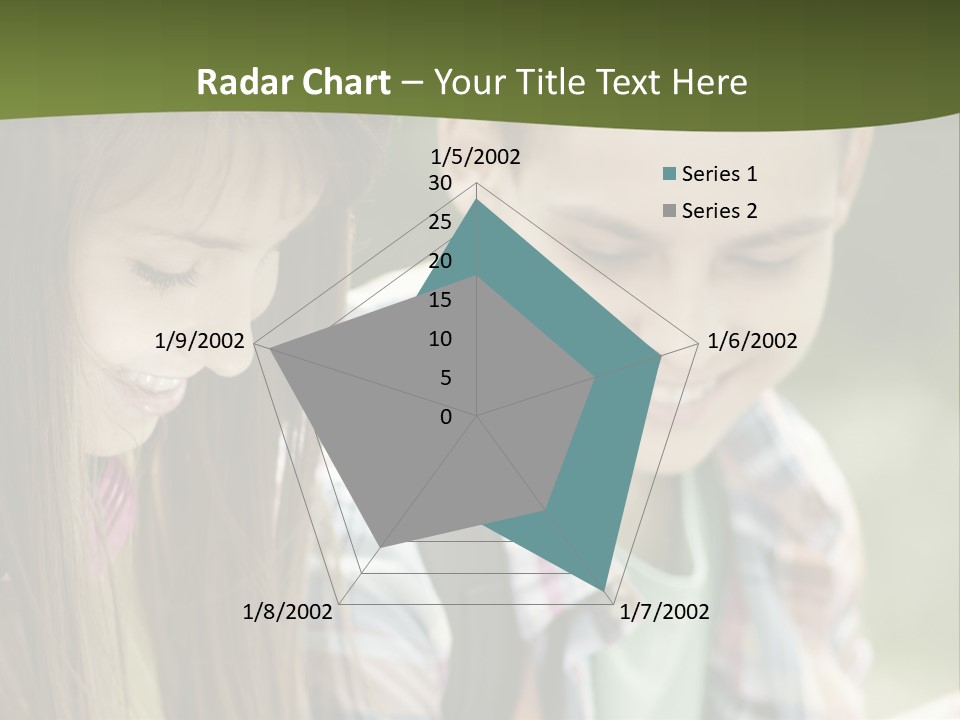 Radar Chart – Your Title Text Here

1/5/2002
30
25
20
15
10
5
0
1/6/2002
1/7/2002
1/8/2002
1/9/2002

Series 1
Series 2